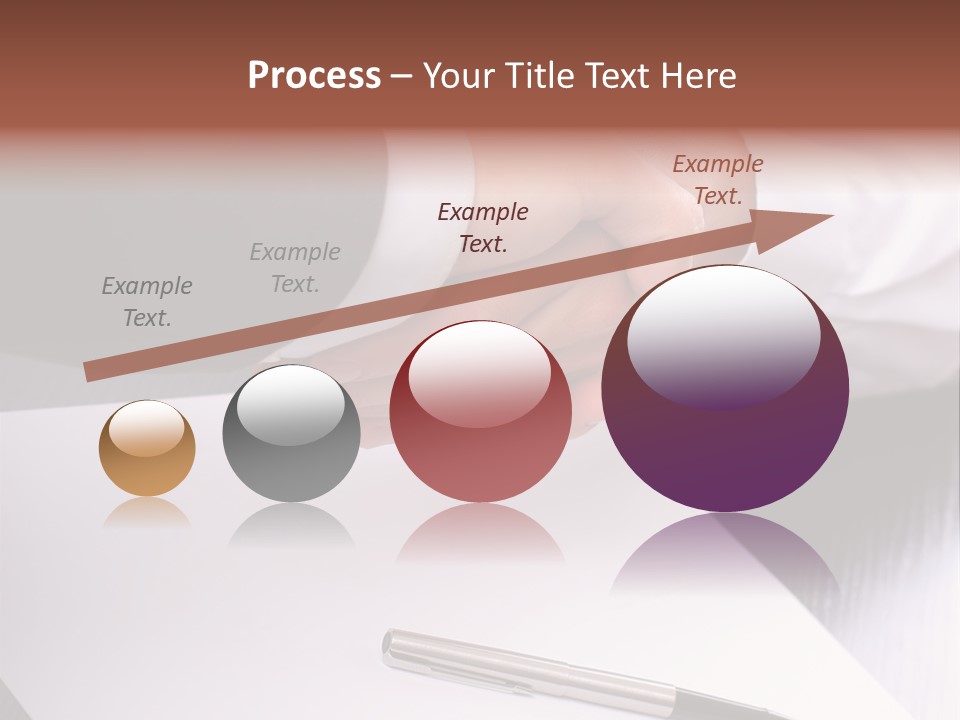 Process – Your Title Text Here

Example Text.

Example Text.

Example Text.

Example Text.